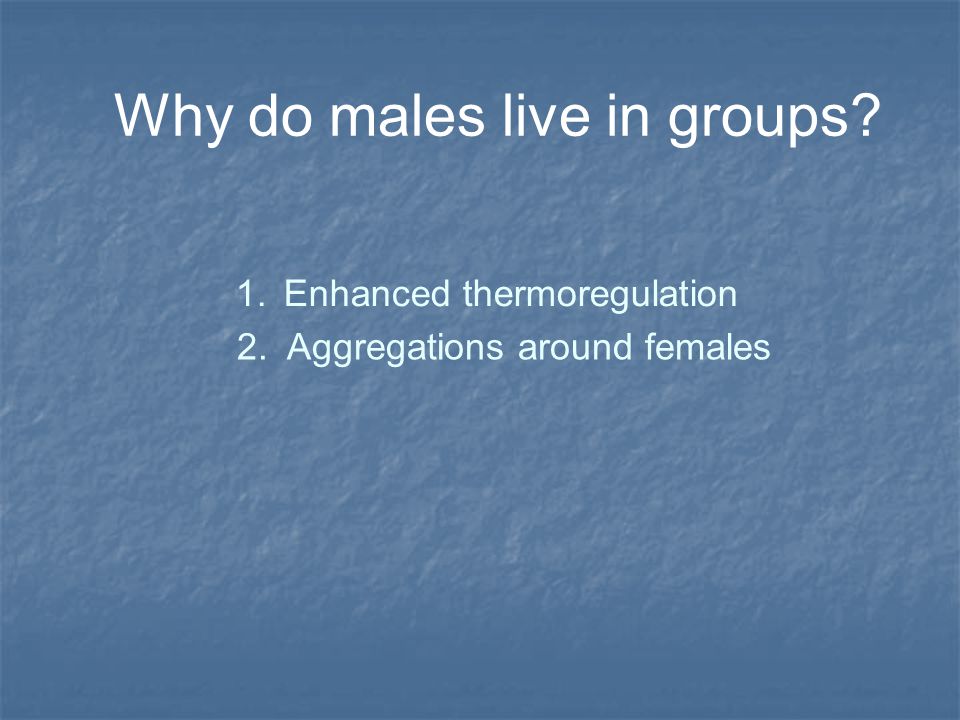 Why do males live in groups?

1. Enhanced thermoregulation
2. Aggregations around females